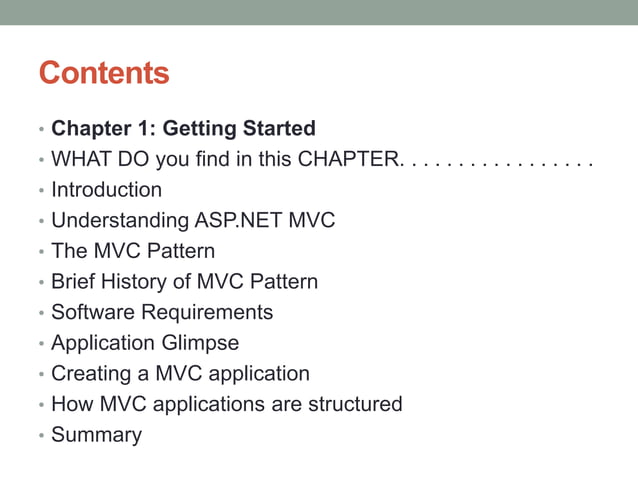 Contents

• Chapter 1: Getting Started
• WHAT DO you find in this CHAPTER. . . . . . . . . . . . . . . . .
• Introduction
• Understanding ASP.NET MVC
• The MVC Pattern
• Brief History of MVC Pattern
• Software Requirements
• Application Glimpse
• Creating a MVC application
• How MVC applications are structured
• Summary